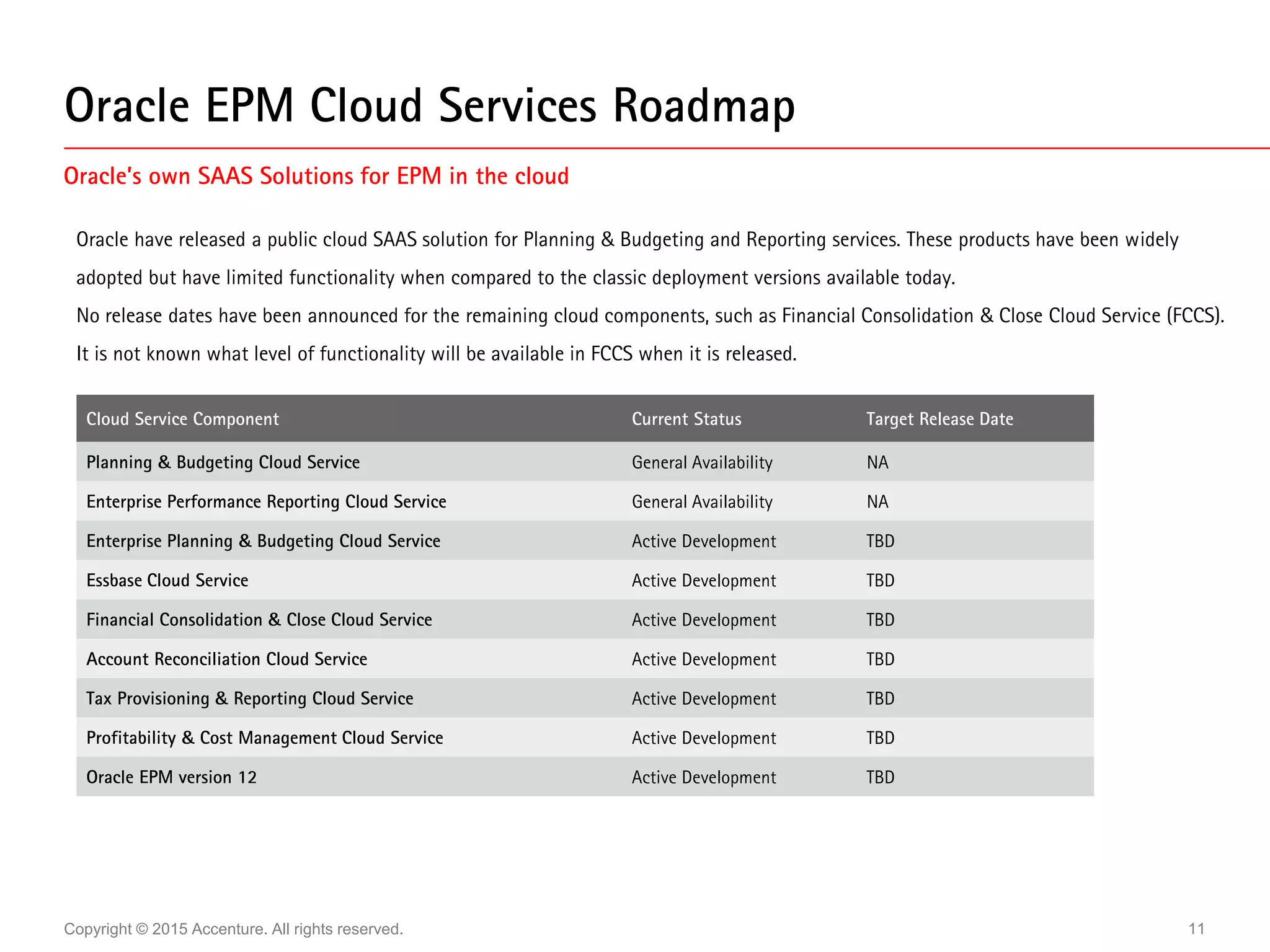 Oracle EPM Cloud Services Roadmap

Oracle's own SAAS Solutions for EPM in the cloud

Oracle have released a public cloud SAAS solution for Planning & Budgeting and Reporting services. These products have been widely adopted but have limited functionality when compared to the classic deployment versions available today.
No release dates have been announced for the remaining cloud components, such as Financial Consolidation & Close Cloud Service (FCCS). It is not known what level of functionality will be available in FCCS when it is released.

| Cloud Service Component | Current Status | Target Release Date |
|---|---|---|
| Planning & Budgeting Cloud Service | General Availability | NA |
| Enterprise Performance Reporting Cloud Service | General Availability | NA |
| Enterprise Planning & Budgeting Cloud Service | Active Development | TBD |
| Essbase Cloud Service | Active Development | TBD |
| Financial Consolidation & Close Cloud Service | Active Development | TBD |
| Account Reconciliation Cloud Service | Active Development | TBD |
| Tax Provisioning & Reporting Cloud Service | Active Development | TBD |
| Profitability & Cost Management Cloud Service | Active Development | TBD |
| Oracle EPM version 12 | Active Development | TBD |

Copyright © 2015 Accenture. All rights reserved.

11